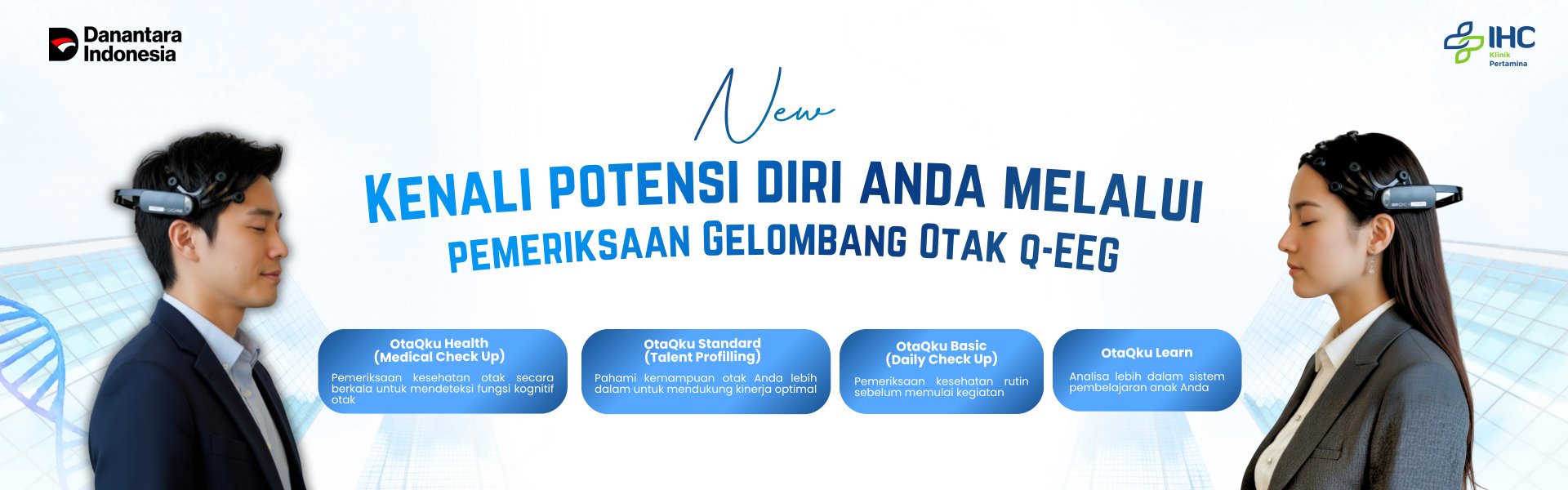 Danantara Indonesia

IHC Klinik Pertamina

New

KENALI POTENSI DIRI ANDA MELALUI PEMERIKSAAN GELOMBANG OTAK Q-EEG

OtaQku Health (Medical Check Up)

Pemeriksaan kesehatan otak secara berkala untuk mendeteksi fungsi kognitif otak

OtaQku Standard (Talent Profilling)

Pahami kemampuan otak Anda lebih dalam untuk mendukung kinerja optimal

OtaQku Basic (Daily Check Up)

Pemeriksaan kesehatan rutin sebelum memulai kegiatan

OtaQku Learn

Analisa lebih dalam sistem pembelajaran anak Anda